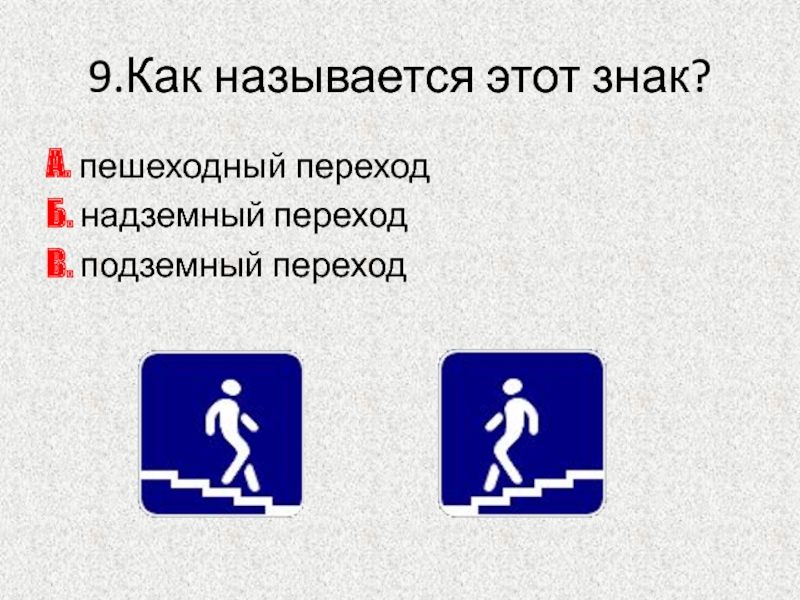 9.Как называется этот знак?

А. пешеходный переход
Б. надземный переход
В. подземный переход